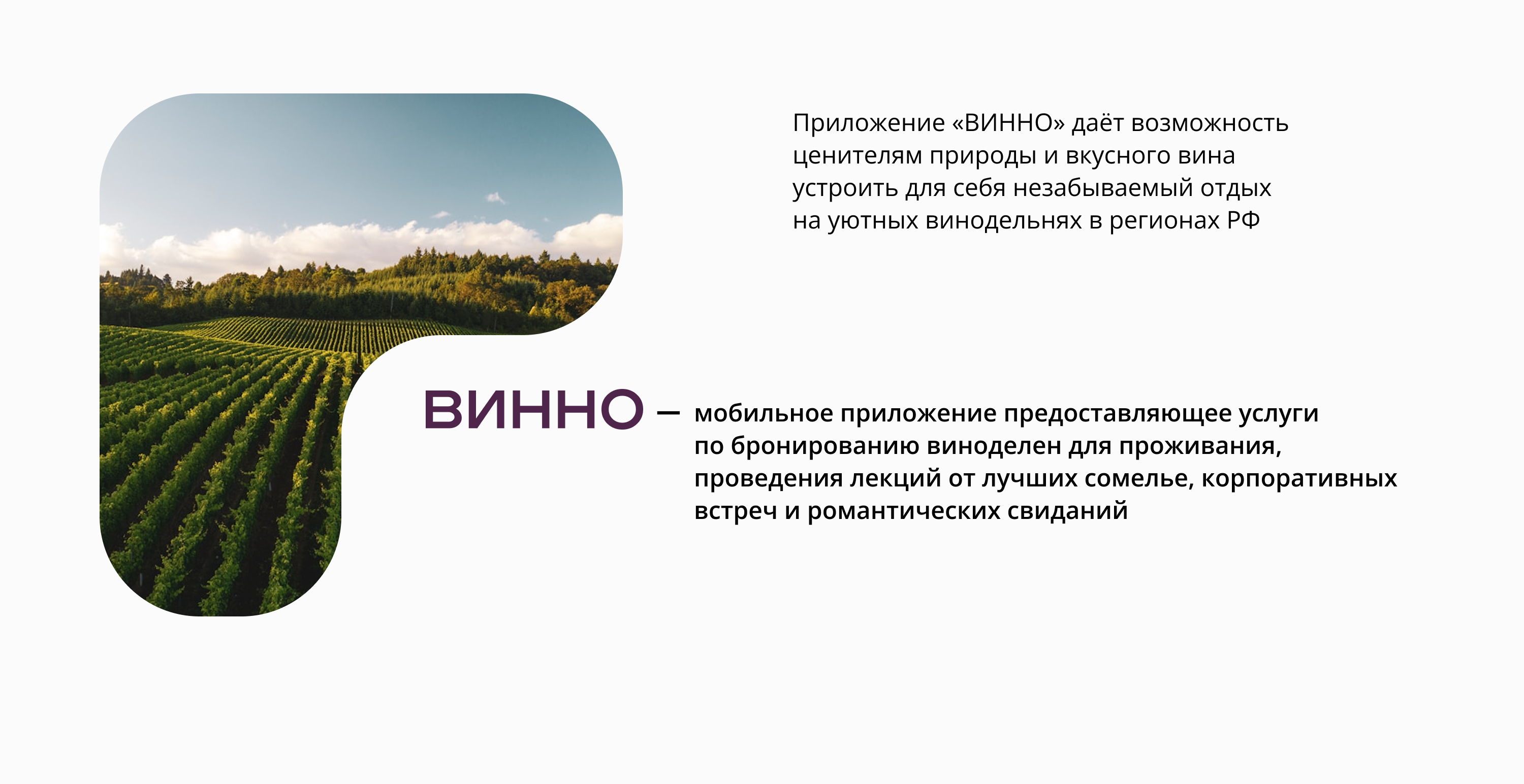 Приложение «ВИННО» даёт возможность ценителям природы и вкусного вина устроить для себя незабываемый отдых на уютных винодельнях в регионах РФ

ВИННО — мобильное приложение предоставляющее услуги по бронированию виноделен для проживания, проведения лекций от лучших сомелье, корпоративных встреч и романтических свиданий